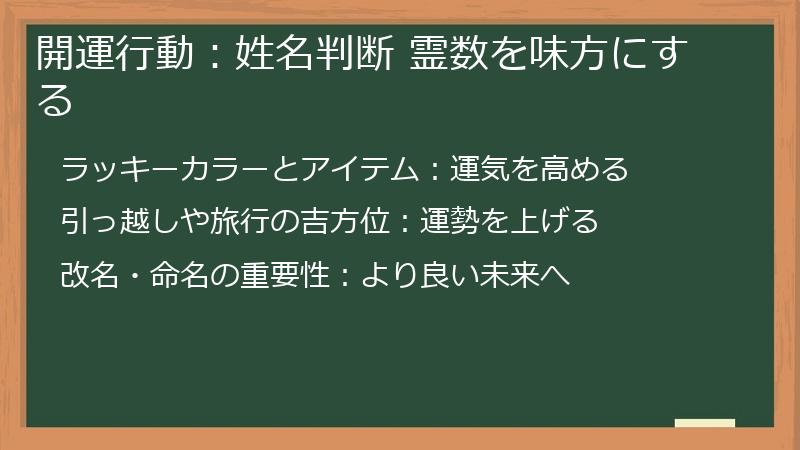 開運行動：姓名判断 霊数を味方にする

ラッキーカラーとアイテム：運気を高める

引っ越しや旅行の吉方位：運勢を上げる

改名・命名の重要性：より良い未来へ